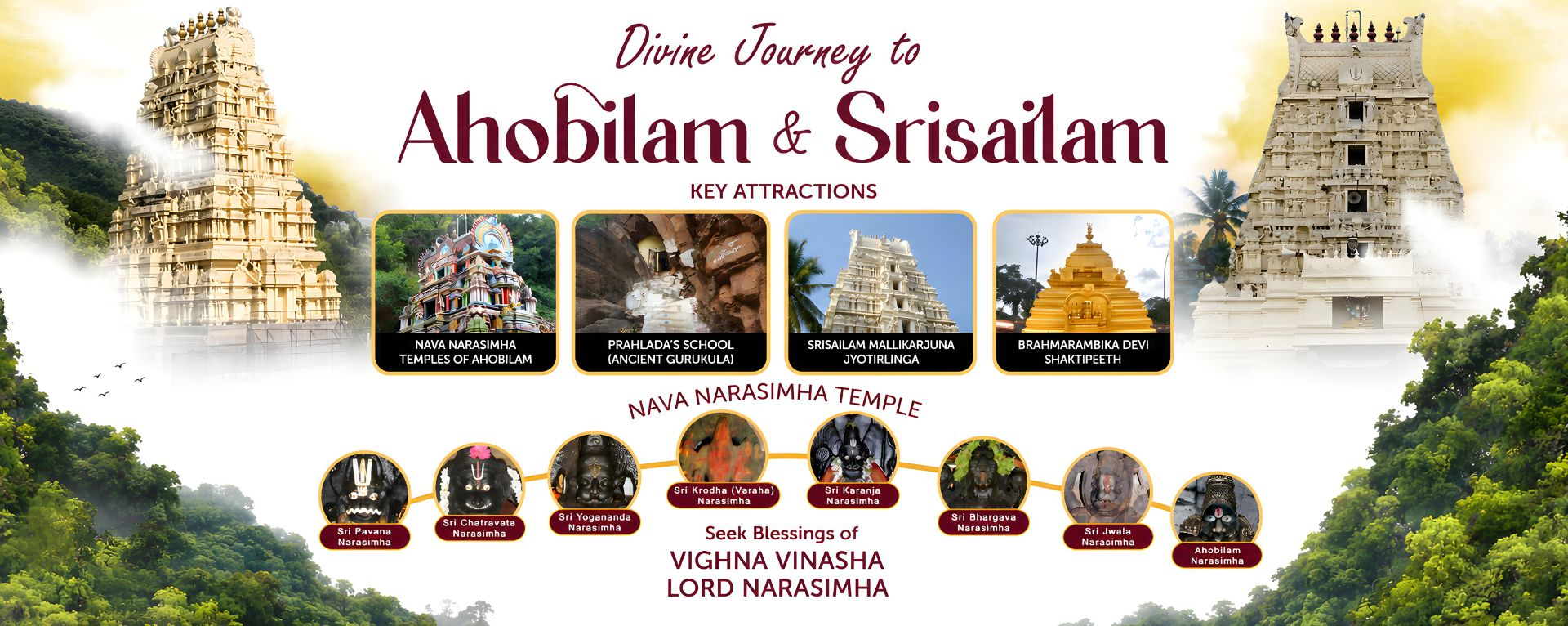 Divine Journey to
Ahobilam & Srisailam

KEY ATTRACTIONS

NAVA NARASIMHA TEMPLES OF AHOBILAM

PRAHLADA'S SCHOOL (ANCIENT GURUKULA)

SRISAILAM MALLIKARJUNA JYOTIRLINGA

BRAHMARAMBIKA DEVI SHAKTIPEETH

NAVA NARASIMHA TEMPLE

Sri Pavana Narasimha

Sri Chatravata Narasimha

Sri Yogananda Narasimha

Sri Krodha (Varaha) Narasimha

Sri Karanja Narasimha

Sri Bhargava Narasimha

Sri Jwala Narasimha

Ahobilam Narasimha

Seek Blessings of
VIGHNA VINASHA
LORD NARASIMHA